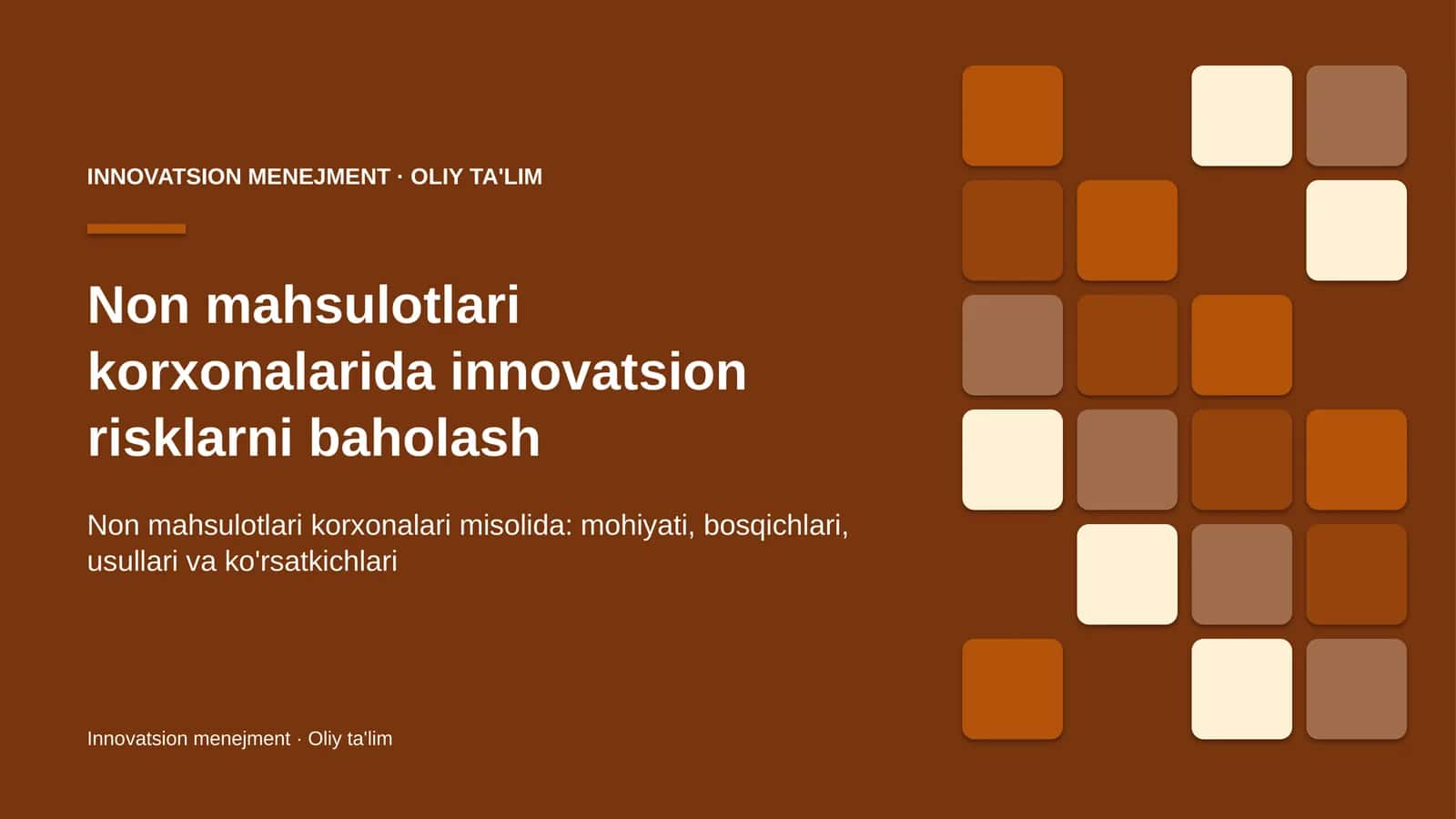 INNOVATSION MENEJMENT · OLIY TA'LIM

Non mahsulotlari korxonalarida innovatsion risklarni baholash

Non mahsulotlari korxonalari misolida: mohiyati, bosqichlari, usullari va ko'rsatkichlari

Innovatsion menejment · Oliy ta'lim